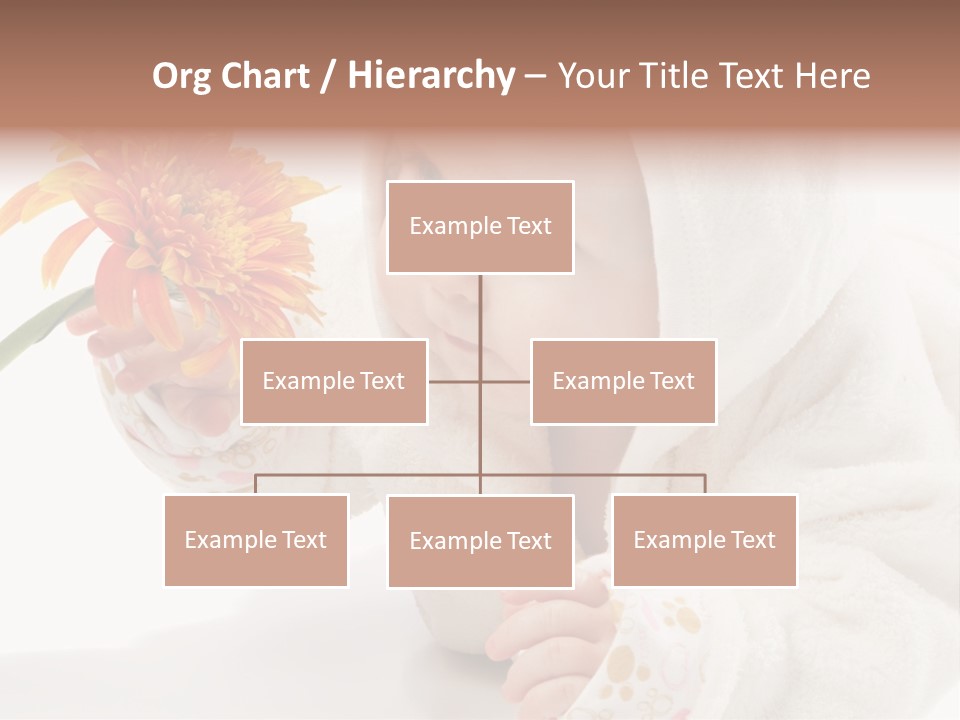 Org Chart / Hierarchy – Your Title Text Here

Example Text

Example Text

Example Text

Example Text

Example Text

Example Text